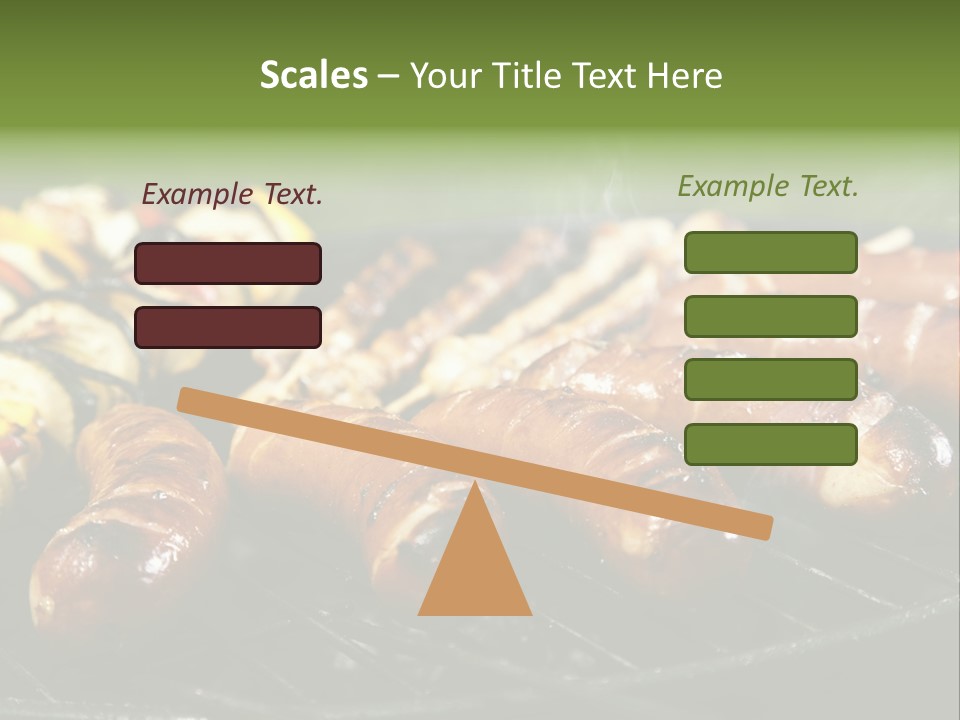 Scales – Your Title Text Here

Example Text.

Example Text.